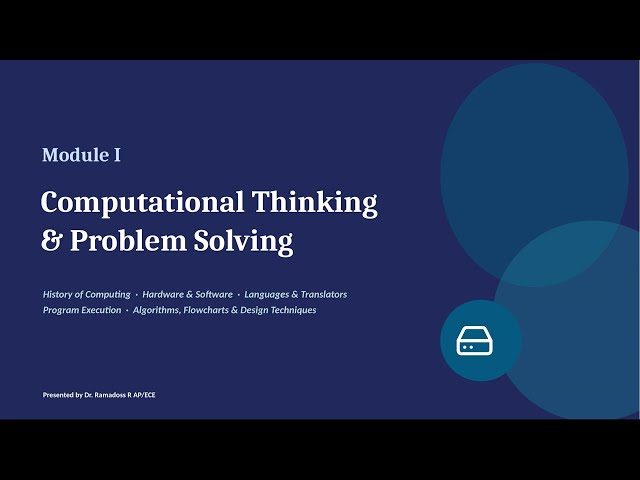 Module I

Computational Thinking & Problem Solving

History of Computing · Hardware & Software · Languages & Translators
Program Execution · Algorithms, Flowcharts & Design Techniques

Presented by Dr. Ramadoss R AP/ECE